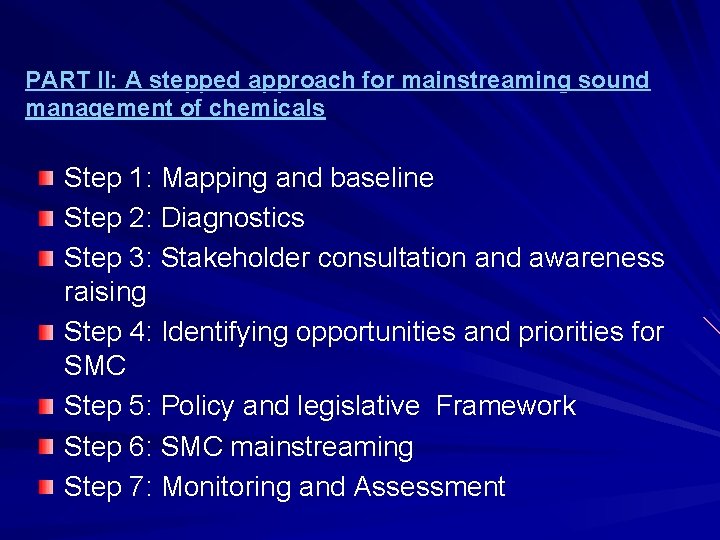 PART II: A stepped approach for mainstreaming sound management of chemicals

Step 1: Mapping and baseline
Step 2: Diagnostics
Step 3: Stakeholder consultation and awareness raising
Step 4: Identifying opportunities and priorities for SMC
Step 5: Policy and legislative Framework
Step 6: SMC mainstreaming
Step 7: Monitoring and Assessment